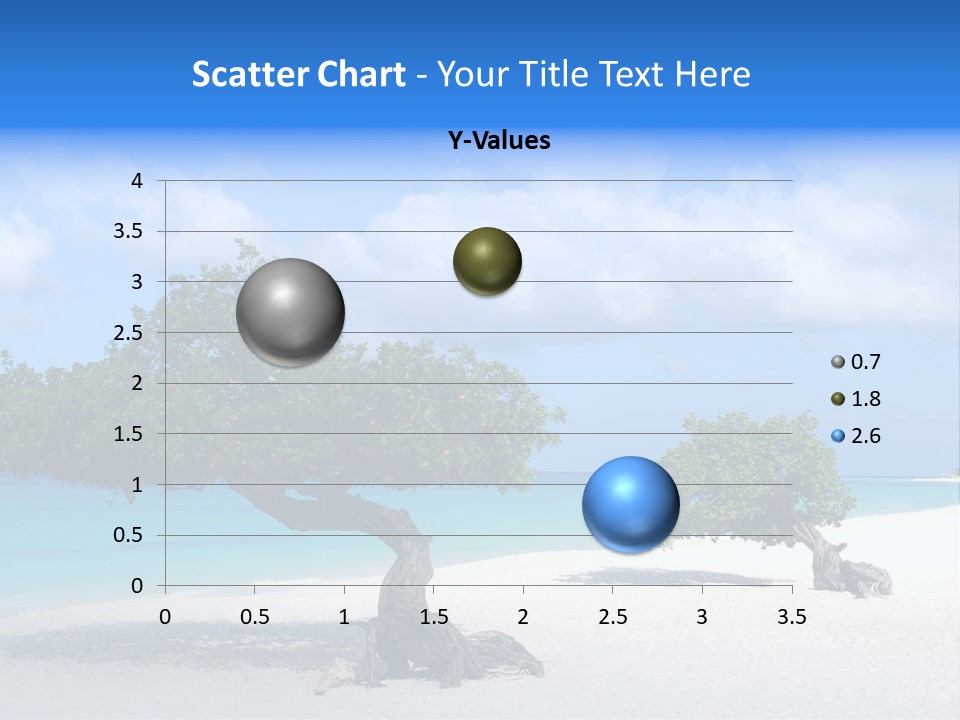 Scatter Chart - Your Title Text Here

Y-Values

4
3.5
3
2.5
2
1.5
1
0.5
0

0 0.5 1 1.5 2 2.5 3 3.5

0.7
1.8
2.6